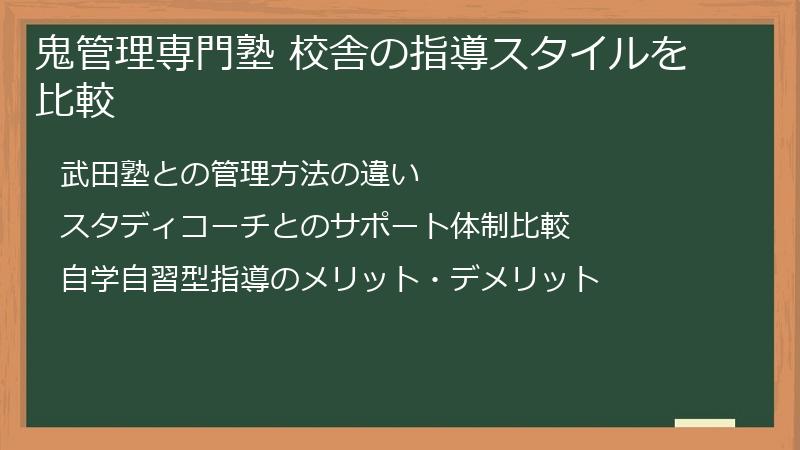 鬼管理専門塾 校舎の指導スタイルを比較

武田塾との管理方法の違い

スタディコーチとのサポート体制比較

自学自習型指導のメリット・デメリット